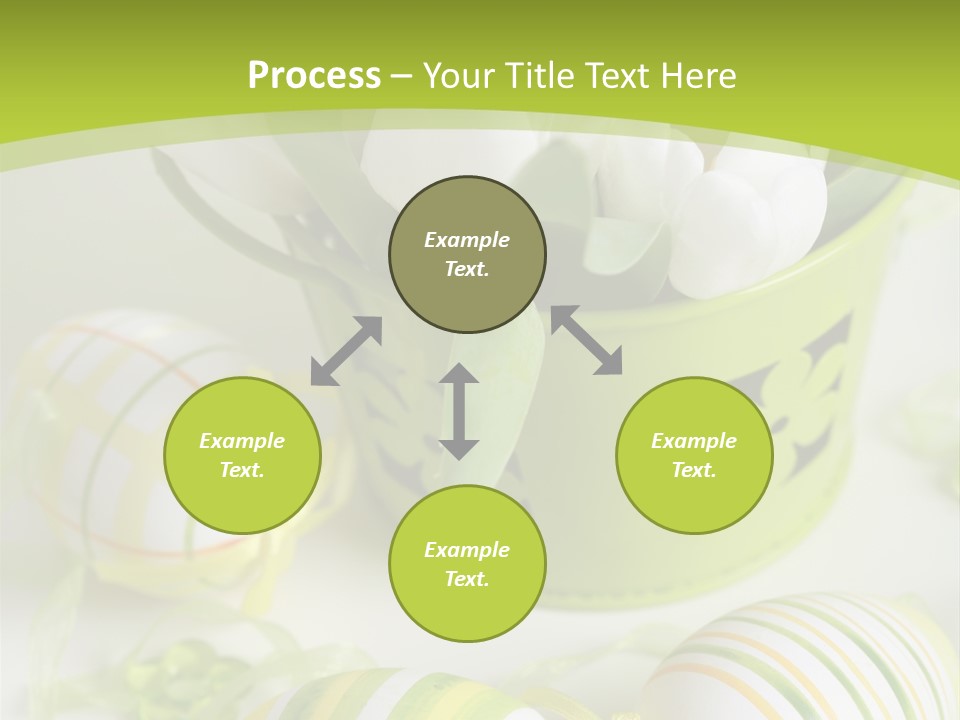 Process – Your Title Text Here

Example Text.

Example Text.

Example Text.

Example Text.